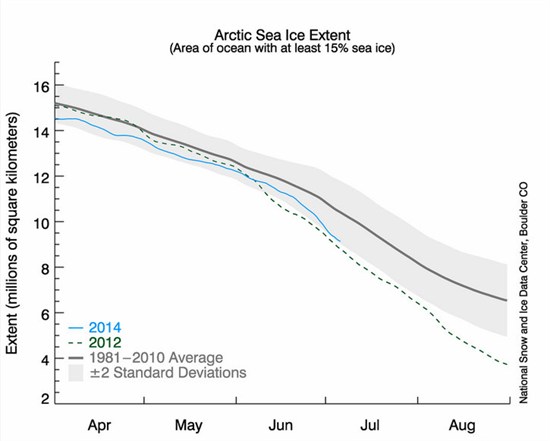 Arctic Sea Ice Extent
(Area of ocean with at least 15% sea ice)

Extent (millions of square kilometers)

16
14
12
10
8
6
4
2

2014
2012
1981–2010 Average
±2 Standard Deviations

Apr
May
Jun
Jul
Aug

National Snow and Ice Data Center, Boulder CO